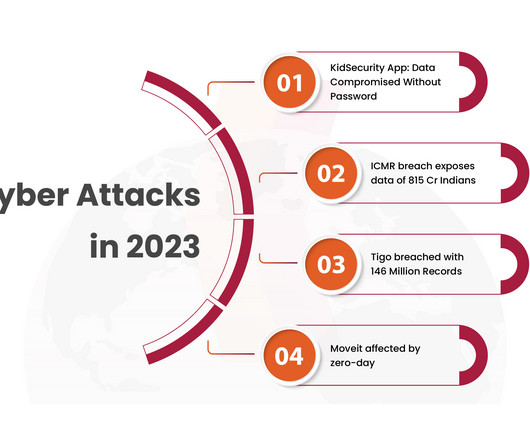 yber Attacks in 2023

01
KidSecurity App: Data Compromised Without Password

02
ICMR breach exposes data of 815 Cr Indians

03
Tigo breached with 146 Million Records

04
Moveit affected by zero-day